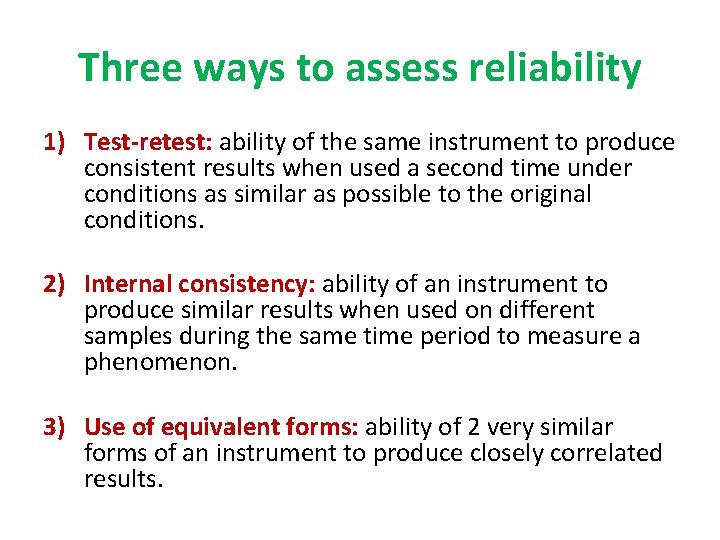 Three ways to assess reliability

1) Test-retest: ability of the same instrument to produce consistent results when used a second time under conditions as similar as possible to the original conditions.

2) Internal consistency: ability of an instrument to produce similar results when used on different samples during the same time period to measure a phenomenon.

3) Use of equivalent forms: ability of 2 very similar forms of an instrument to produce closely correlated results.